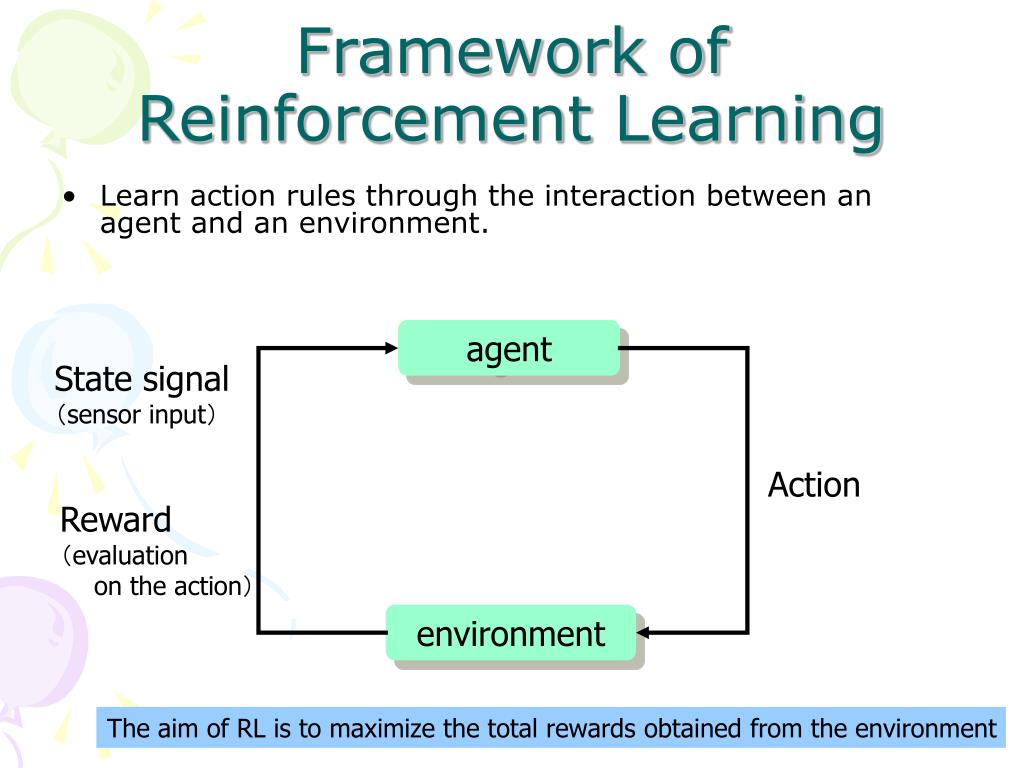 Framework of Reinforcement Learning

• Learn action rules through the interaction between an agent and an environment.

agent

State signal
（sensor input）

Action

Reward
（evaluation on the action）

environment

The aim of RL is to maximize the total rewards obtained from the environment